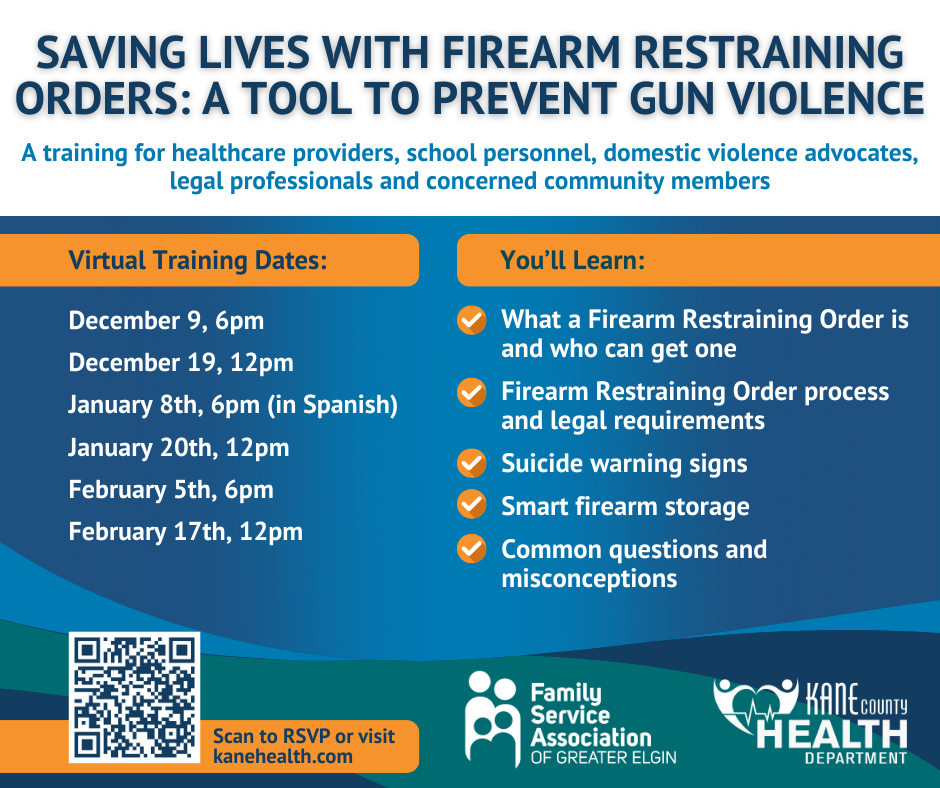 SAVING LIVES WITH FIREARM RESTRAINING ORDERS: A TOOL TO PREVENT GUN VIOLENCE

A training for healthcare providers, school personnel, domestic violence advocates, legal professionals and concerned community members

Virtual Training Dates:

December 9, 6pm
December 19, 12pm
January 8th, 6pm (in Spanish)
January 20th, 12pm
February 5th, 6pm
February 17th, 12pm

You'll Learn:

What a Firearm Restraining Order is and who can get one
Firearm Restraining Order process and legal requirements
Suicide warning signs
Smart firearm storage
Common questions and misconceptions

Scan to RSVP or visit kanehealth.com

Family Service Association OF GREATER ELGIN

KANE COUNTY HEALTH DEPARTMENT